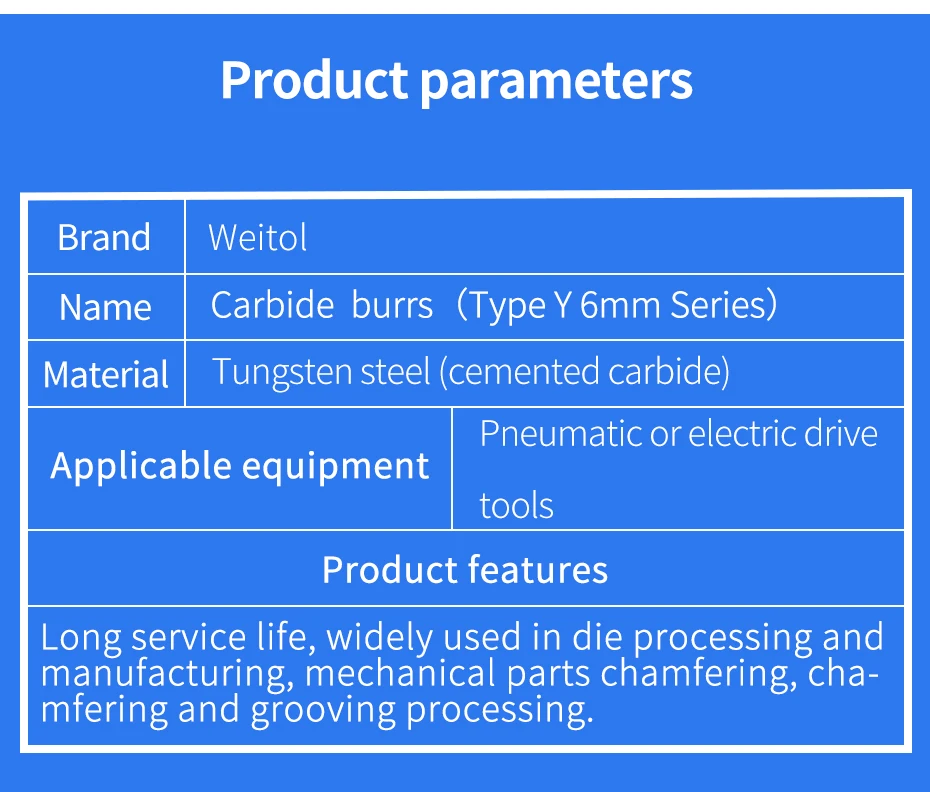 Product parameters

| Brand | Weitol |
|---|---|
| Name | Carbide burrs （Type Y 6mm Series) |
| Material | Tungsten steel (cemented carbide) |
| Applicable equipment | Pneumatic or electric drive tools |

Product features

Long service life, widely used in die processing and manufacturing, mechanical parts chamfering, chamfering and grooving processing.